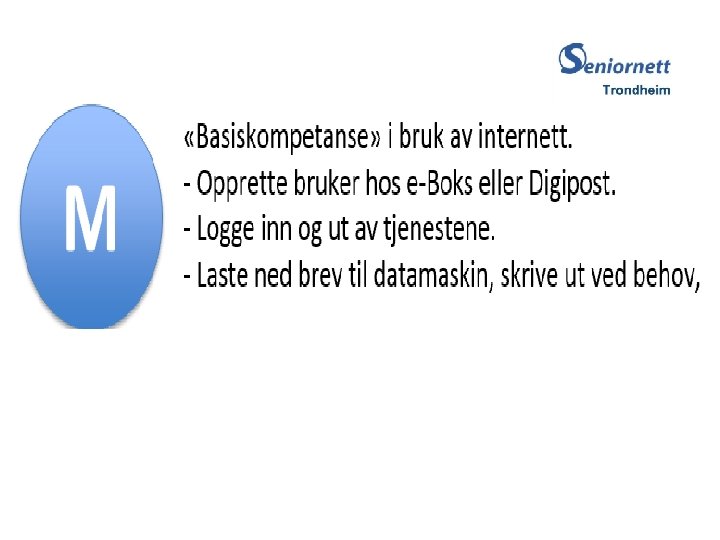 Seniornett
Trondheim

M

«Basiskompetanse» i bruk av internett.
- Opprette bruker hos e-Boks eller Digipost.
- Logge inn og ut av tjenestene.
- Laste ned brev til datamaskin, skrive ut ved behov,